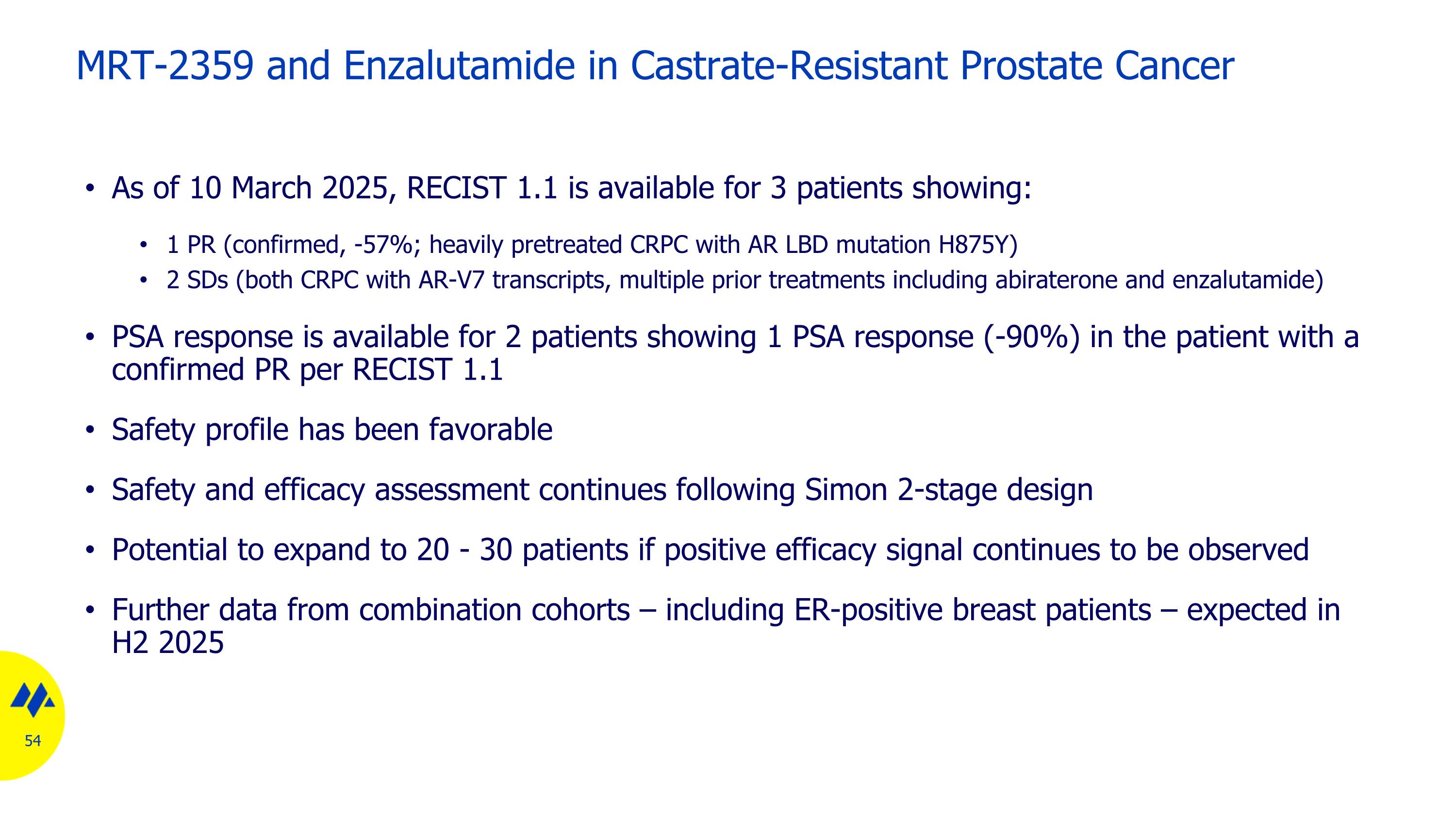 MRT-2359 and Enzalutamide in Castrate-Resistant Prostate Cancer

• As of 10 March 2025, RECIST 1.1 is available for 3 patients showing:

• 1 PR (confirmed, -57%; heavily pretreated CRPC with AR LBD mutation H875Y)
• 2 SDs (both CRPC with AR-V7 transcripts, multiple prior treatments including abiraterone and enzalutamide)

• PSA response is available for 2 patients showing 1 PSA response (-90%) in the patient with a confirmed PR per RECIST 1.1

• Safety profile has been favorable

• Safety and efficacy assessment continues following Simon 2-stage design

• Potential to expand to 20 - 30 patients if positive efficacy signal continues to be observed

• Further data from combination cohorts – including ER-positive breast patients – expected in H2 2025

54